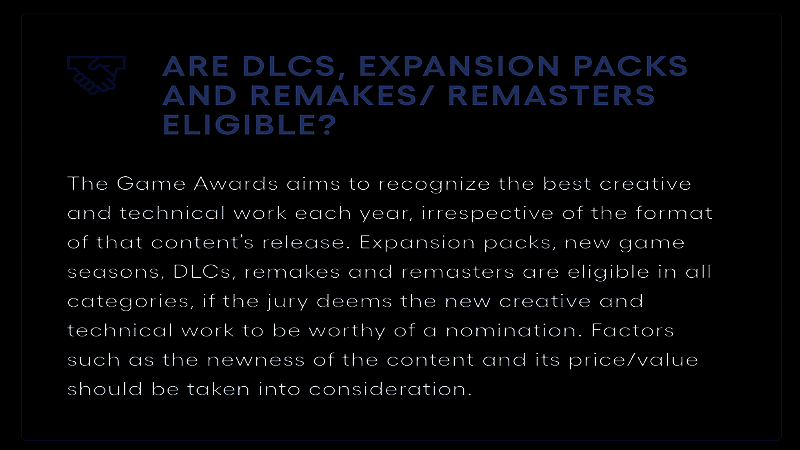 ARE DLCS, EXPANSION PACKS AND REMAKES/ REMASTERS ELIGIBLE?

The Game Awards aims to recognize the best creative and technical work each year, irrespective of the format of that content's release. Expansion packs, new game seasons, DLCs, remakes and remasters are eligible in all categories, if the jury deems the new creative and technical work to be worthy of a nomination. Factors such as the newness of the content and its price/value should be taken into consideration.